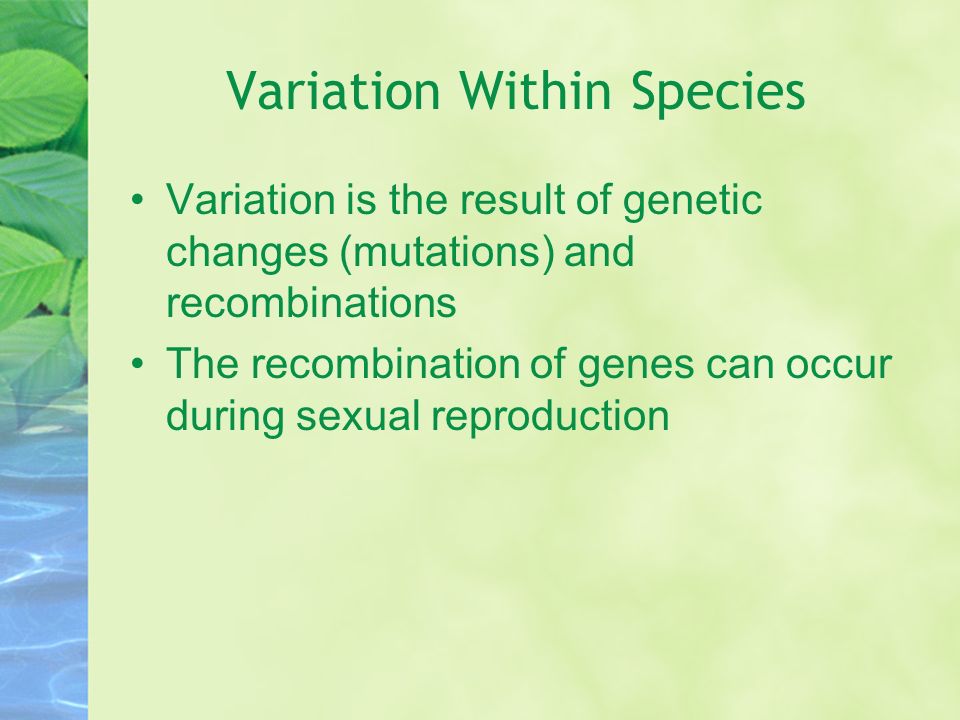 Variation Within Species

• Variation is the result of genetic changes (mutations) and recombinations
• The recombination of genes can occur during sexual reproduction